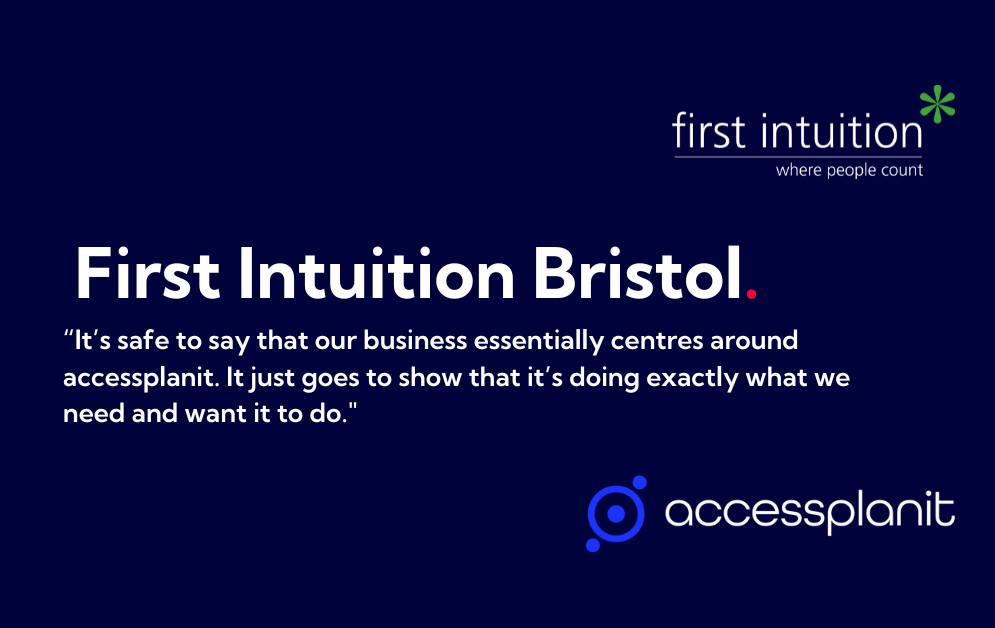 first intuition
where people count

First Intuition Bristol.

“It’s safe to say that our business essentially centres around accessplanit. It just goes to show that it’s doing exactly what we need and want it to do."

accessplanit